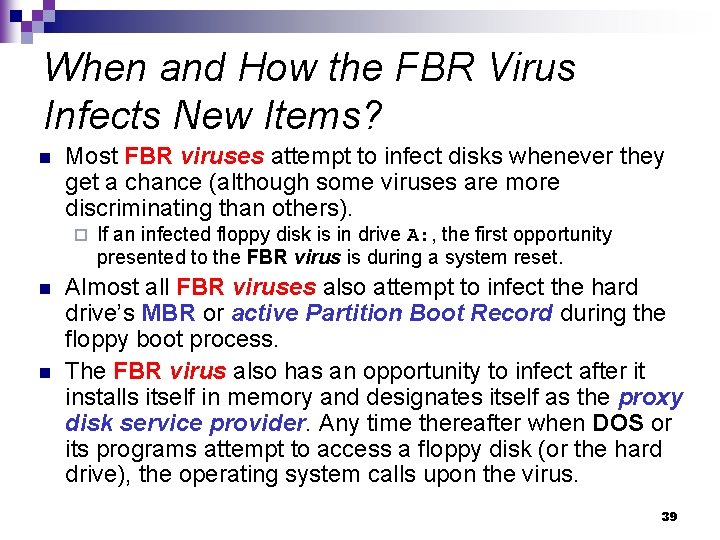 When and How the FBR Virus Infects New Items?

Most FBR viruses attempt to infect disks whenever they get a chance (although some viruses are more discriminating than others).

If an infected floppy disk is in drive A:, the first opportunity presented to the FBR virus is during a system reset.

Almost all FBR viruses also attempt to infect the hard drive's MBR or active Partition Boot Record during the floppy boot process.

The FBR virus also has an opportunity to infect after it installs itself in memory and designates itself as the proxy disk service provider. Any time thereafter when DOS or its programs attempt to access a floppy disk (or the hard drive), the operating system calls upon the virus.

39